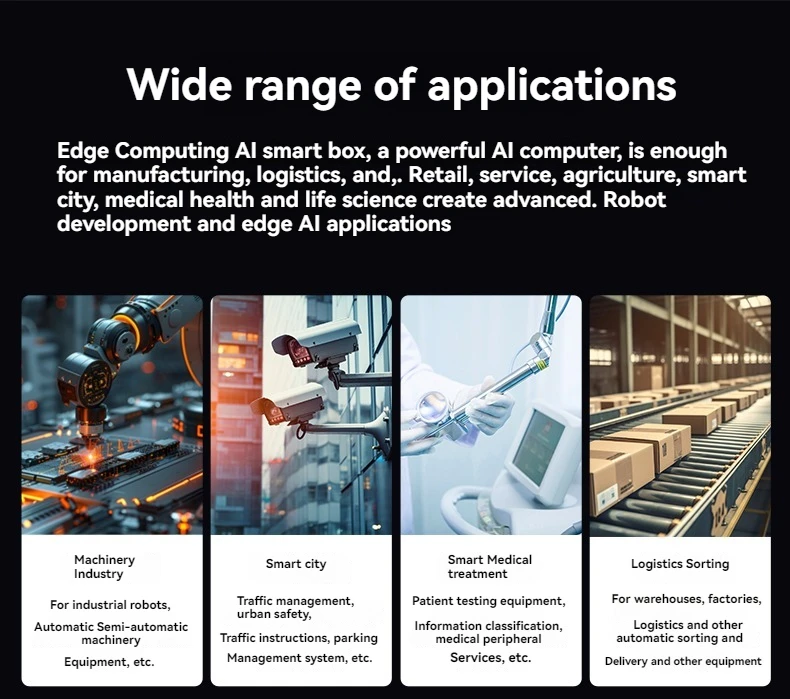 Wide range of applications

Edge Computing AI smart box, a powerful AI computer, is enough for manufacturing, logistics, and,. Retail, service, agriculture, smart city, medical health and life science create advanced. Robot development and edge AI applications

Machinery Industry

For industrial robots,

Automatic Semi-automatic machinery

Equipment, etc.

Smart city

Traffic management, urban safety,

Traffic instructions, parking

Management system, etc.

Smart Medical treatment

Patient testing equipment,

Information classification, medical peripheral

Services, etc.

Logistics Sorting

For warehouses, factories,

Logistics and other automatic sorting and

Delivery and other equipment